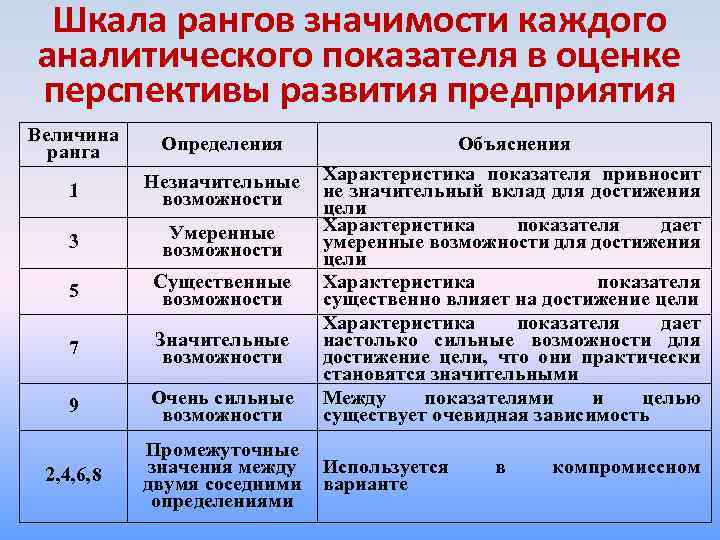 Шкала рангов значимости каждого аналитического показателя в оценке перспективы развития предприятия

| Величина ранга | Определения | Объяснения |
|---|---|---|
| 1 | Незначительные возможности | Характеристика показателя привносит не значительный вклад для достижения цели |
| 3 | Умеренные возможности | Характеристика показателя дает умеренные возможности для достижения цели |
| 5 | Существенные возможности | Характеристика показателя существенно влияет на достижение цели |
| 7 | Значительные возможности | Характеристика показателя дает настолько сильные возможности для достижение цели, что они практически становятся значительными |
| 9 | Очень сильные возможности | Между показателями и целью существует очевидная зависимость |
| 2,4,6,8 | Промежуточные значения между двумя соседними определениями | Используется в компромиссном варианте |